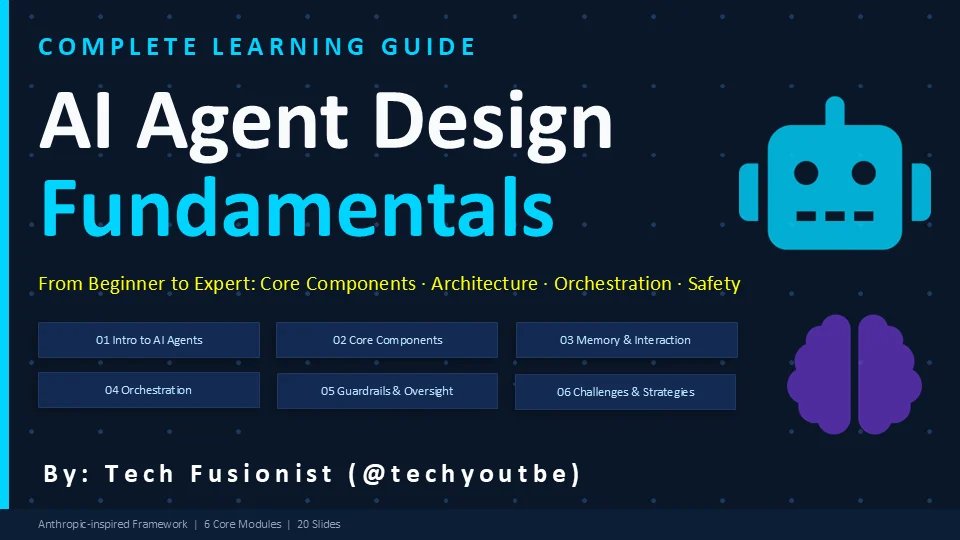 COMPLETE LEARNING GUIDE

AI Agent Design Fundamentals

From Beginner to Expert: Core Components · Architecture · Orchestration · Safety

01 Intro to AI Agents
02 Core Components
03 Memory & Interaction
04 Orchestration
05 Guardrails & Oversight
06 Challenges & Strategies

By: Tech Fusionist (@techyoutbe)

Anthropic-inspired Framework | 6 Core Modules | 20 Slides